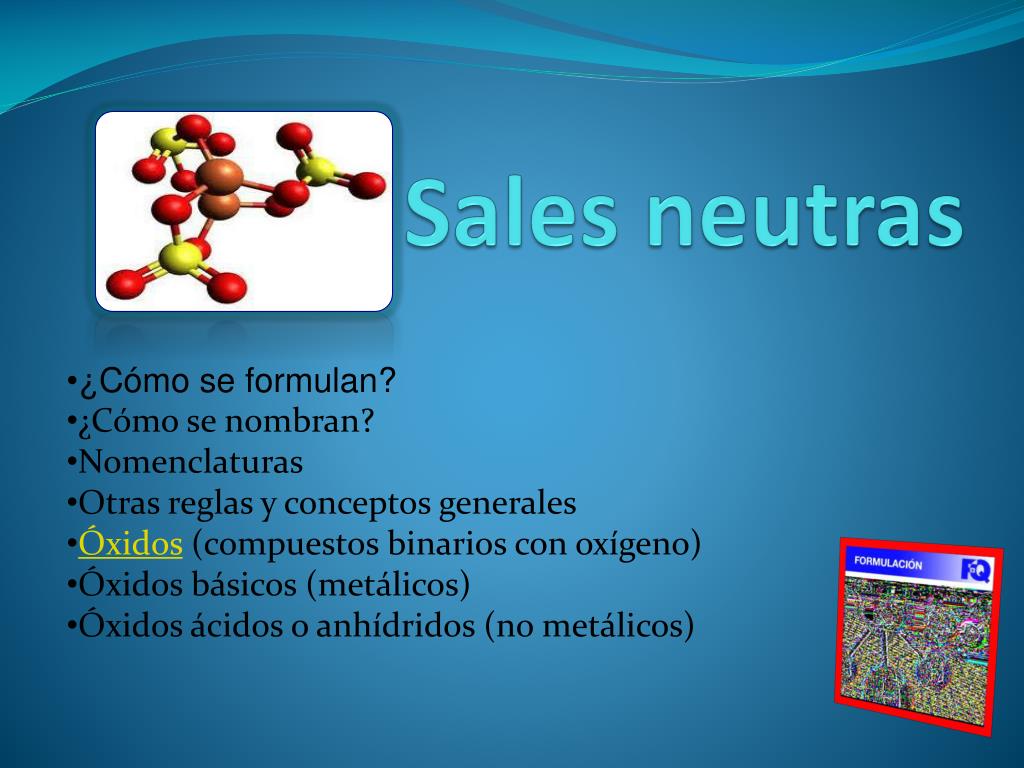 Sales neutras

•¿Cómo se formulan?
•¿Cómo se nombran?
•Nomenclaturas
•Otras reglas y conceptos generales
•Óxidos (compuestos binarios con oxígeno)
•Óxidos básicos (metálicos)
•Óxidos ácidos o anhídridos (no metálicos)

FORMULACIÓN
FQ